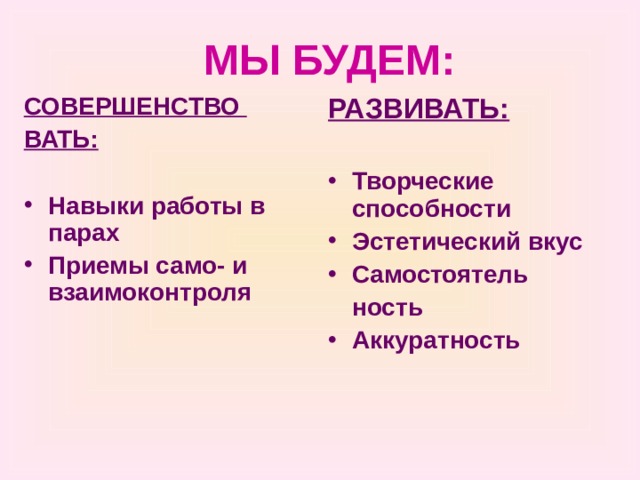 МЫ БУДЕМ:

СОВЕРШЕНСТВО ВАТЬ:

• Навыки работы в парах
• Приемы само- и взаимоконтроля

РАЗВИВАТЬ:

• Творческие способности
• Эстетический вкус
• Самостоятель ность
• Аккуратность